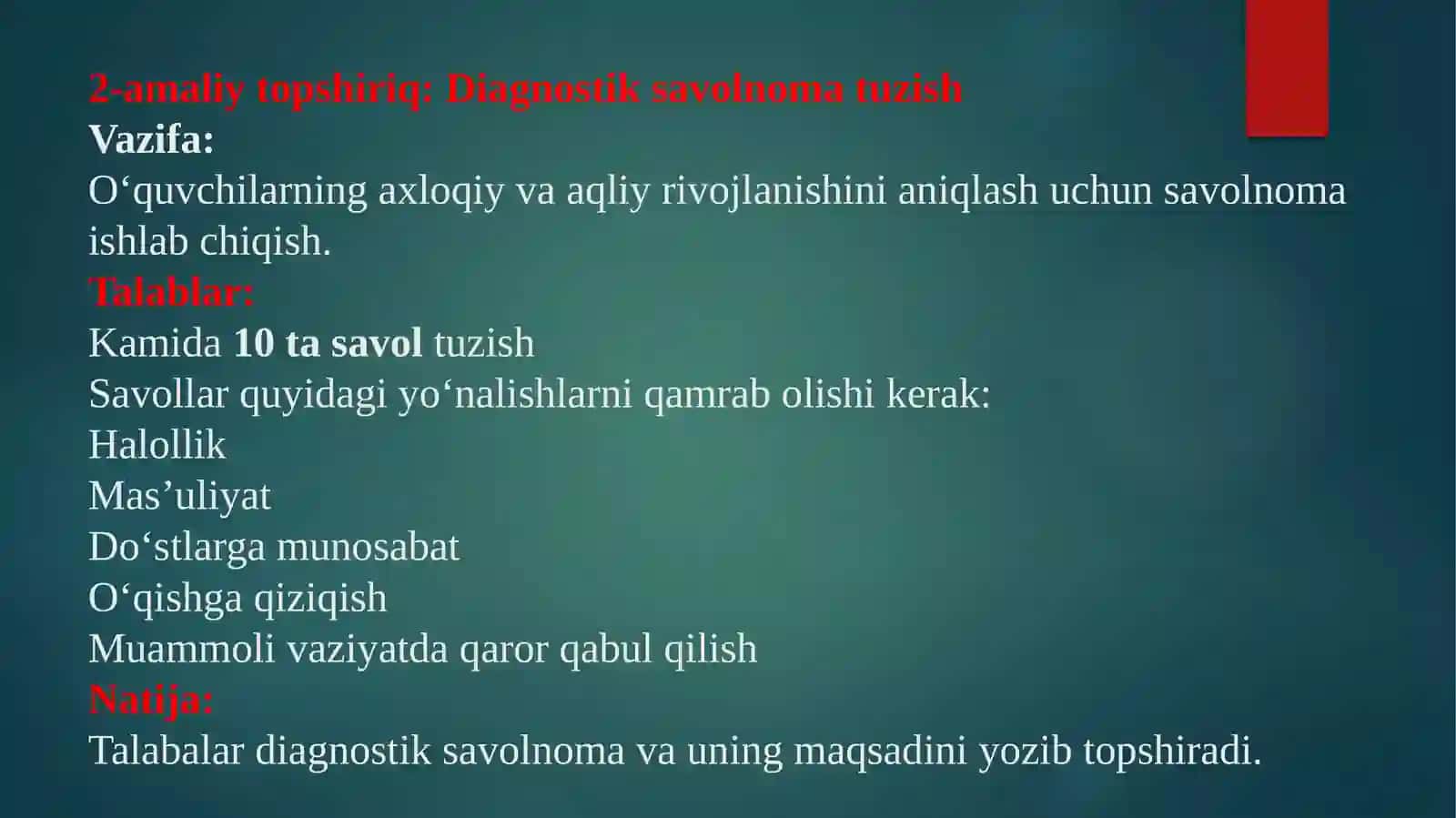 2-amaliy topshiriq: Diagnostik savolnoma tuzish
Vazifa:
O‘quvchilarning axloqiy va aqliy rivojlanishini aniqlash uchun savolnoma ishlab chiqish.
Talablar:
Kamida 10 ta savol tuzish
Savollar quyidagi yo‘nalishlarni qamrab olishi kerak:
Halollik
Mas’uliyat
Do‘stlarga munosabat
O‘qishga qiziqish
Muammoli vaziyatda qaror qabul qilish
Natija:
Talabalar diagnostik savolnoma va uning maqsadini yozib topshiradi.